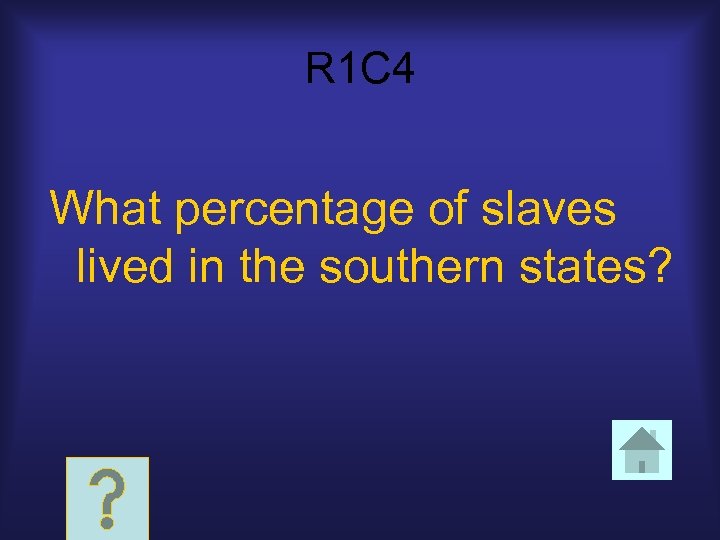 R1C4

What percentage of slaves lived in the southern states?

?